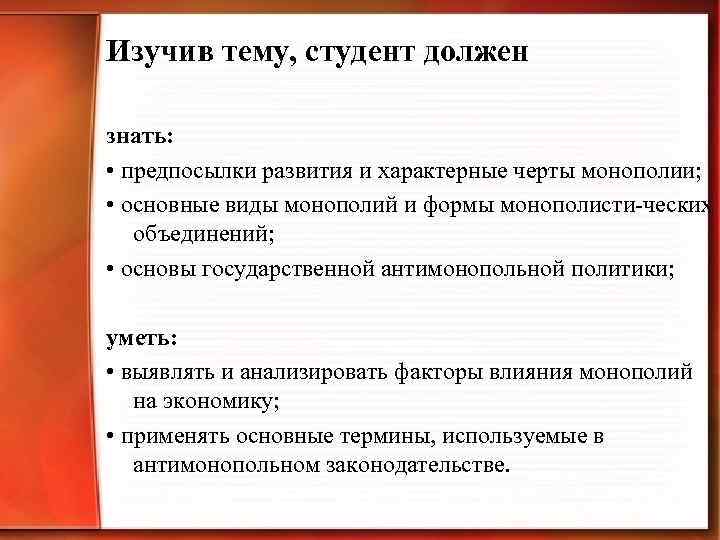 Изучив тему, студент должен

знать:

• предпосылки развития и характерные черты монополии;

• основные виды монополий и формы монополисти-ческих объединений;

• основы государственной антимонопольной политики;

уметь:

• выявлять и анализировать факторы влияния монополий на экономику;

• применять основные термины, используемые в антимонопольном законодательстве.